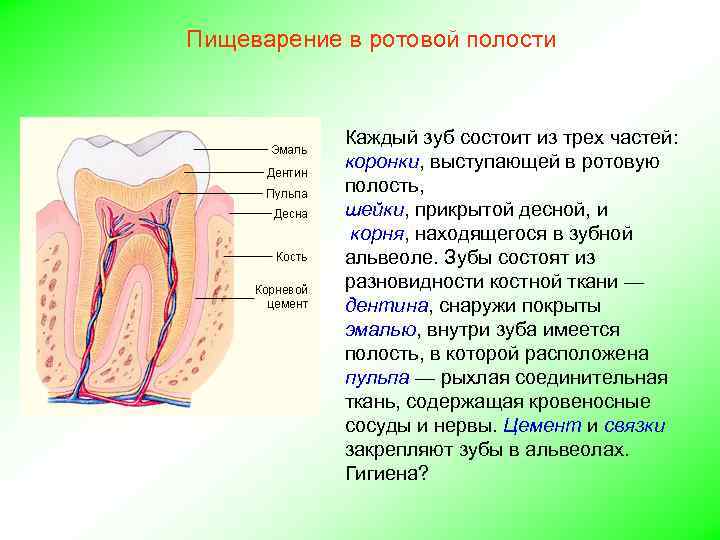 Пищеварение в ротовой полости

Эмаль
Дентин
Пульпа
Десна
Кость
Корневой цемент

Каждый зуб состоит из трех частей: коронки, выступающей в ротовую полость, шейки, прикрытой десной, и корня, находящегося в зубной альвеоле. Зубы состоят из разновидности костной ткани — дентина, снаружи покрыты эмалью, внутри зуба имеется полость, в которой расположена пульпа — рыхлая соединительная ткань, содержащая кровеносные сосуды и нервы. Цемент и связки закрепляют зубы в альвеолах. Гигиена?